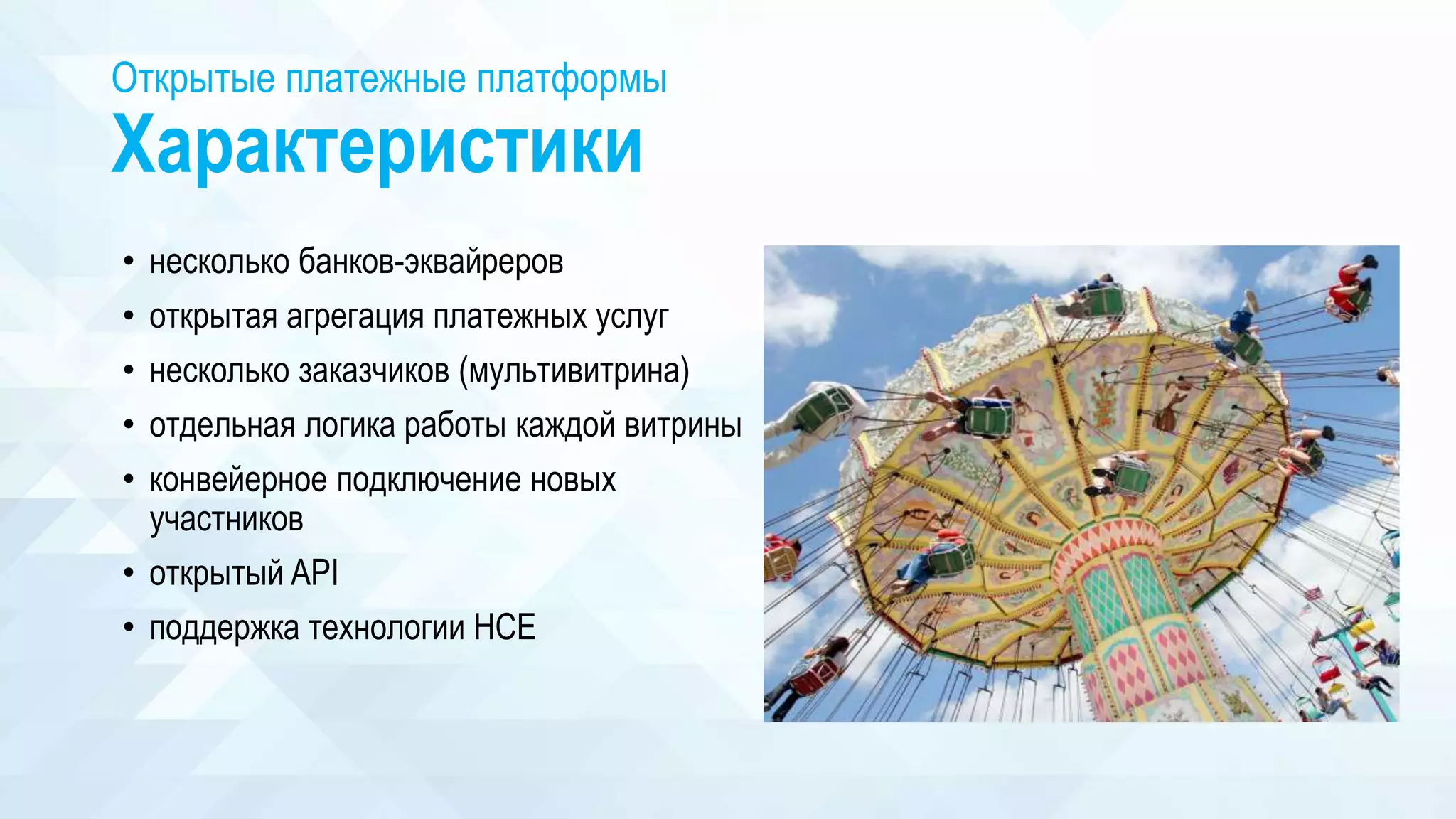 Открытые платежные платформы
Характеристики

• несколько банков-эквайреров
• открытая агрегация платежных услуг
• несколько заказчиков (мультивитрина)
• отдельная логика работы каждой витрины
• конвейерное подключение новых участников
• открытый API
• поддержка технологии HCE